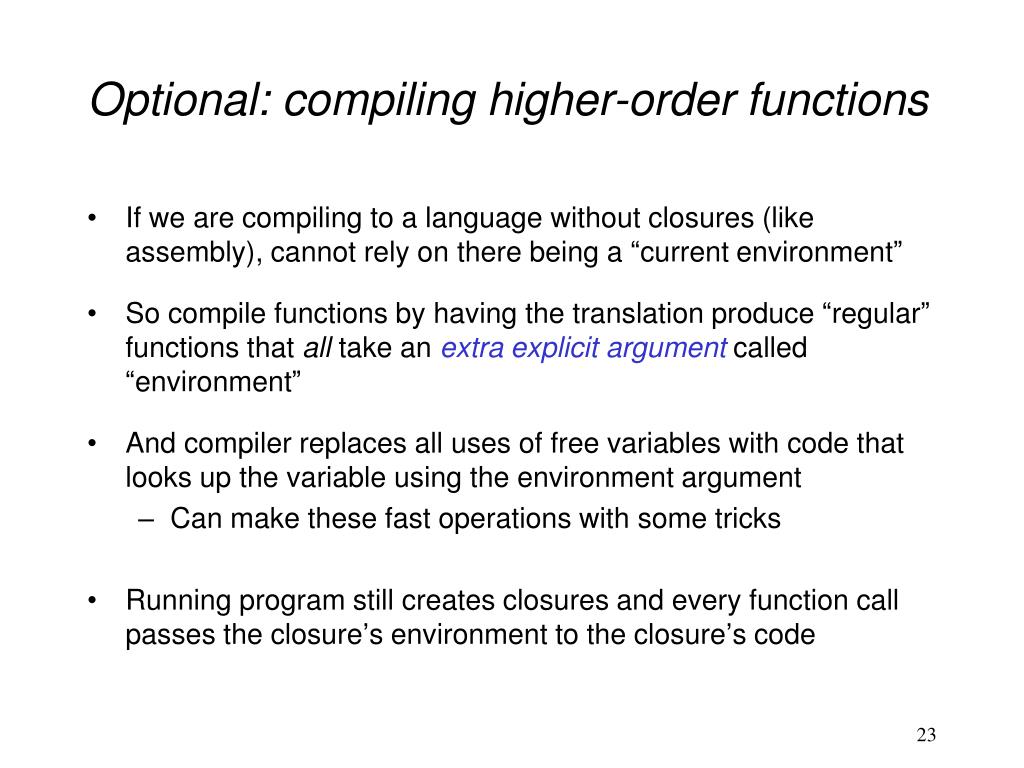 Optional: compiling higher-order functions

• If we are compiling to a language without closures (like assembly), cannot rely on there being a “current environment”

• So compile functions by having the translation produce “regular” functions that all take an extra explicit argument called “environment”

• And compiler replaces all uses of free variables with code that looks up the variable using the environment argument
– Can make these fast operations with some tricks

• Running program still creates closures and every function call passes the closure’s environment to the closure’s code

23